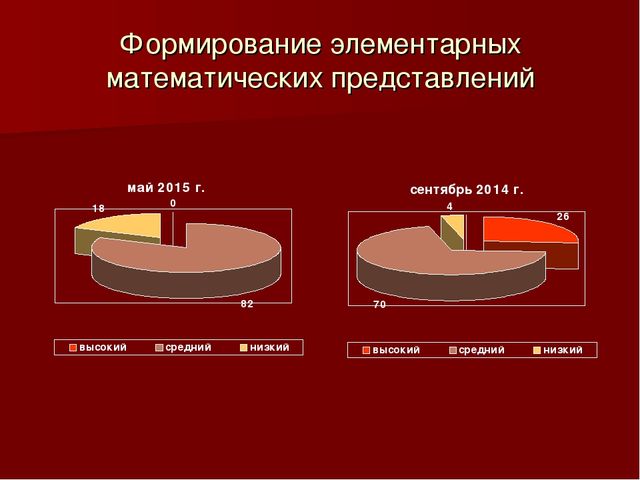 Формирование элементарных математических представлений

май 2015 г.

18
0
82

высокий
средний
низкий

сентябрь 2014 г.

4
26
70

высокий
средний
низкий